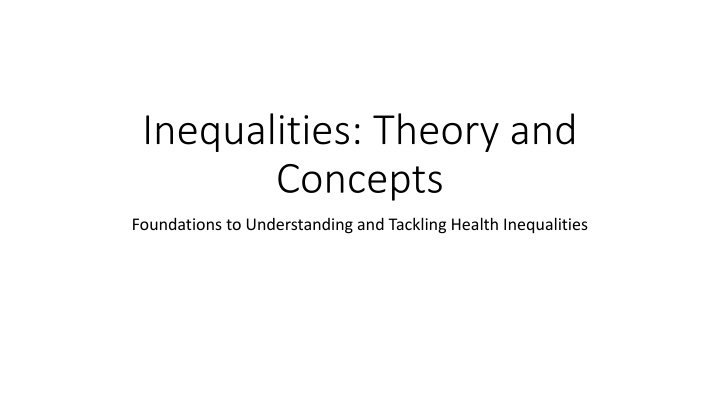 Inequalities: Theory and Concepts

Foundations to Understanding and Tackling Health Inequalities